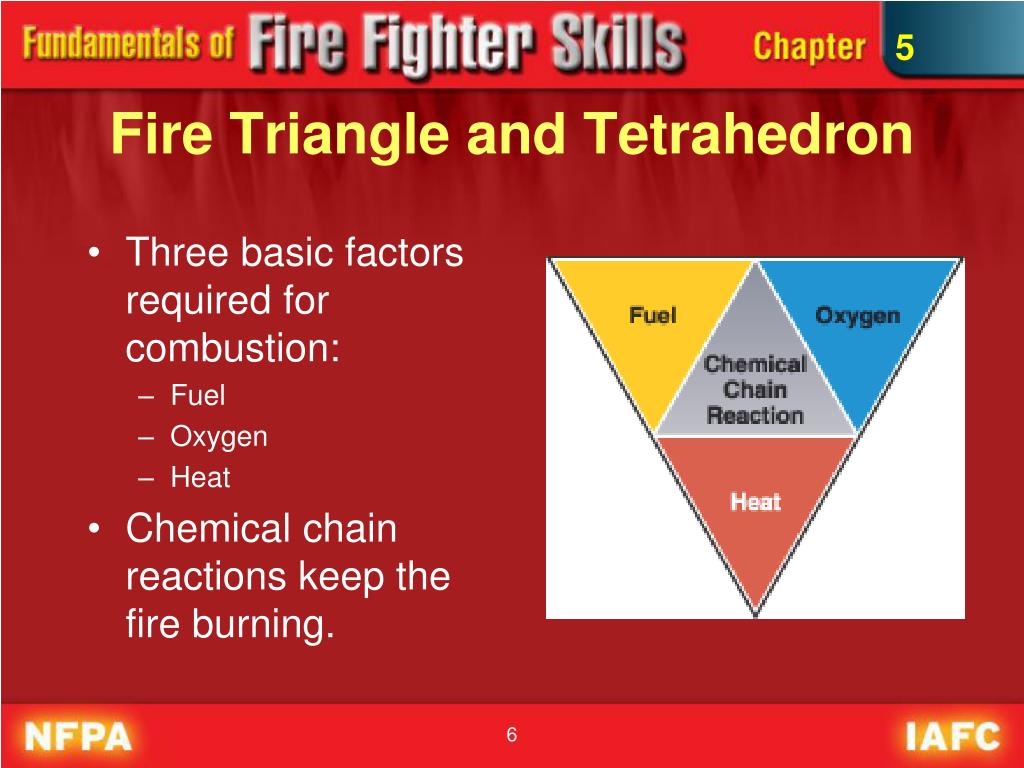 Fundamentals of Fire Fighter Skills Chapter 5

Fire Triangle and Tetrahedron

• Three basic factors required for combustion:
– Fuel
– Oxygen
– Heat
• Chemical chain reactions keep the fire burning.

Fuel
Oxygen
Chemical Chain Reaction
Heat

NFPA
6
IAFC